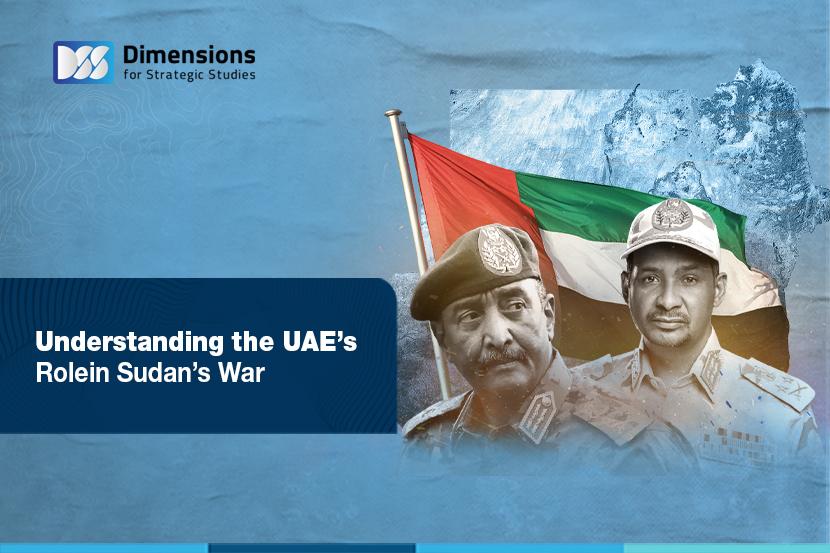 DSS Dimensions for Strategic Studies

Understanding the UAE's Rolein Sudan's War